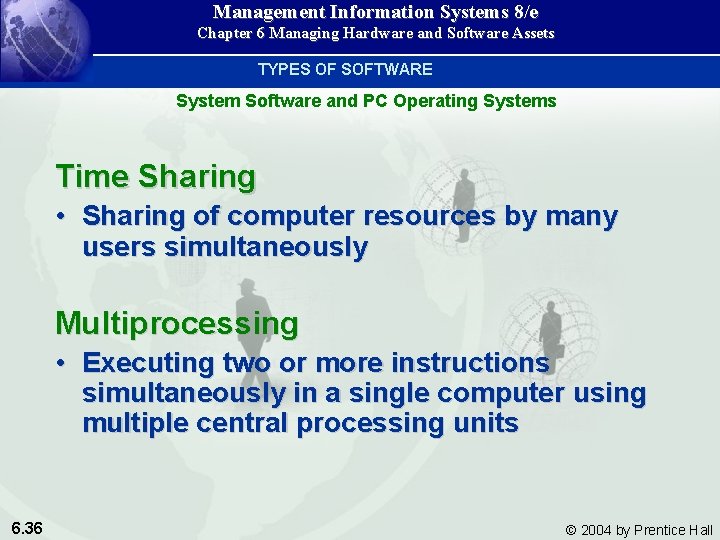 Management Information Systems 8/e
Chapter 6 Managing Hardware and Software Assets

TYPES OF SOFTWARE

System Software and PC Operating Systems

Time Sharing

• Sharing of computer resources by many users simultaneously

Multiprocessing

• Executing two or more instructions simultaneously in a single computer using multiple central processing units

6.36

© 2004 by Prentice Hall